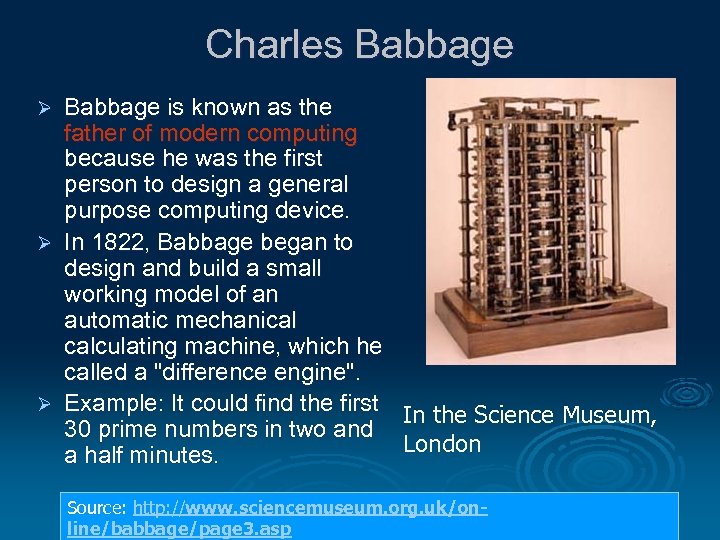 Charles Babbage

➢ Babbage is known as the father of modern computing because he was the first person to design a general purpose computing device.

➢ In 1822, Babbage began to design and build a small working model of an automatic mechanical calculating machine, which he called a "difference engine".

➢ Example: It could find the first 30 prime numbers in two and a half minutes.

In the Science Museum, London

Source: http://www.sciencemuseum.org.uk/on-line/babbage/page3.asp